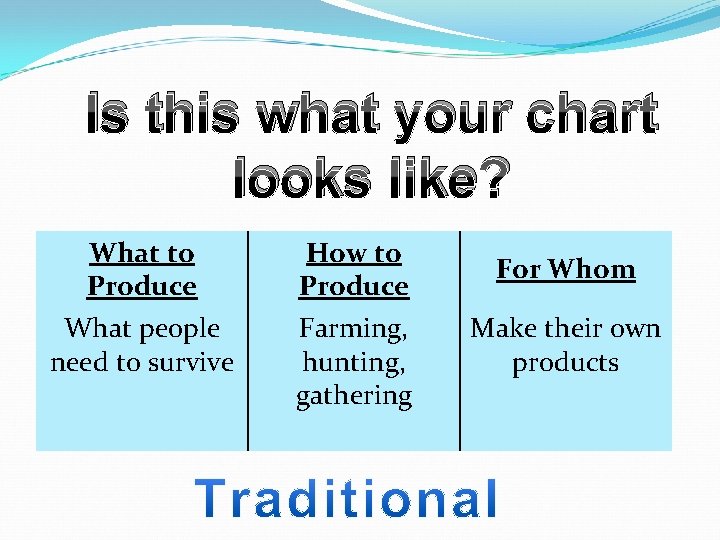 Is this what your chart looks like?

| What to Produce | How to Produce | For Whom |
|---|---|---|
| What people need to survive | Farming, hunting, gathering | Make their own products |

Traditional